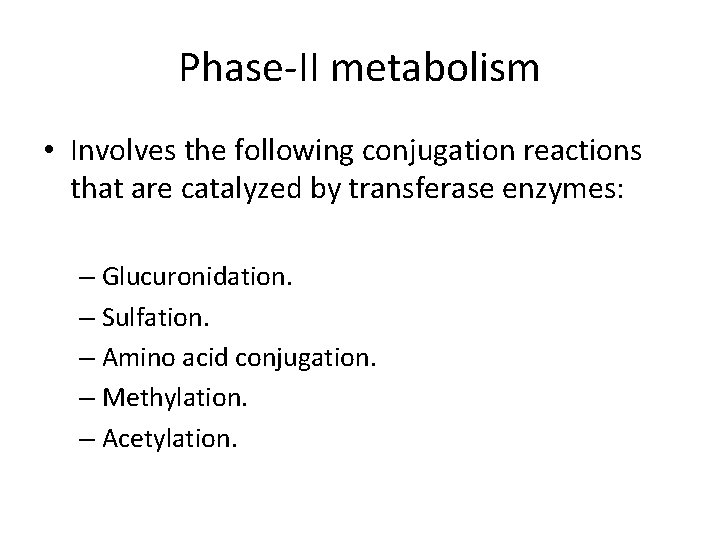 Phase-II metabolism

• Involves the following conjugation reactions that are catalyzed by transferase enzymes:

– Glucuronidation.
– Sulfation.
– Amino acid conjugation.
– Methylation.
– Acetylation.